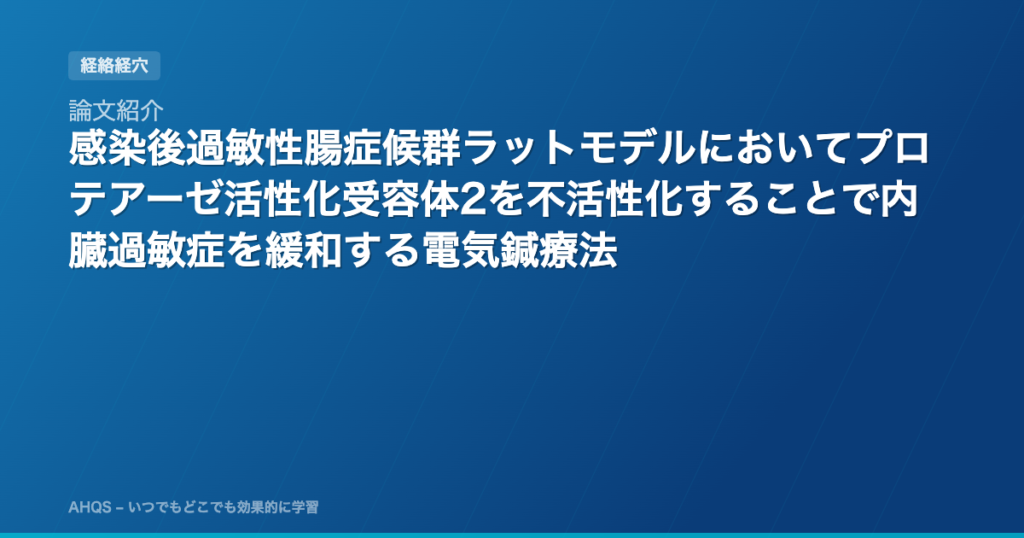 経絡経穴

論文紹介

感染後過敏性腸症候群ラットモデルにおいてプロテアーゼ活性化受容体2を不活性化することで内臓過敏症を緩和する電気鍼療法

AHQS – いつでもどこでも効果的に学習